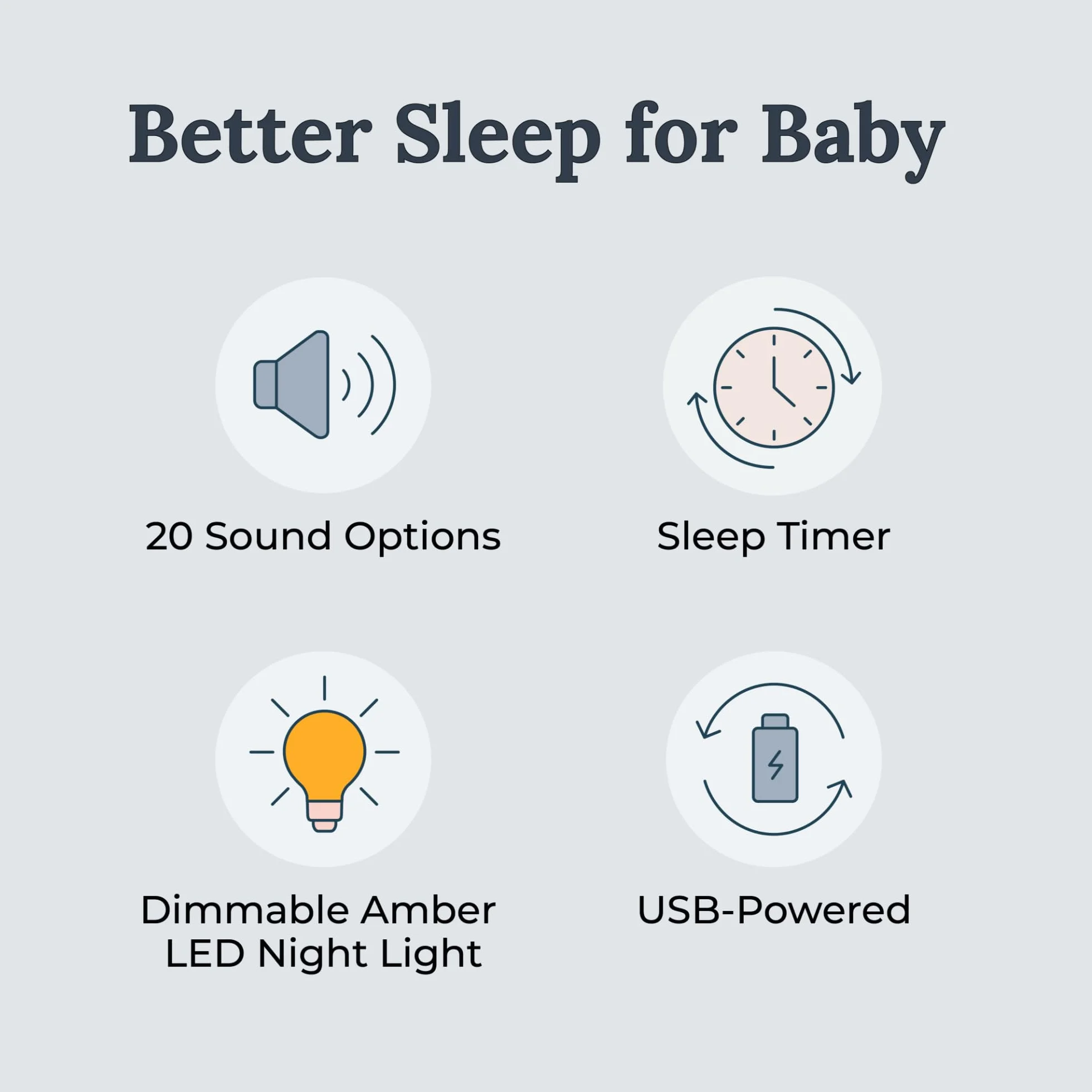 Better Sleep for Baby

20 Sound Options

Sleep Timer

Dimmable Amber LED Night Light

USB-Powered